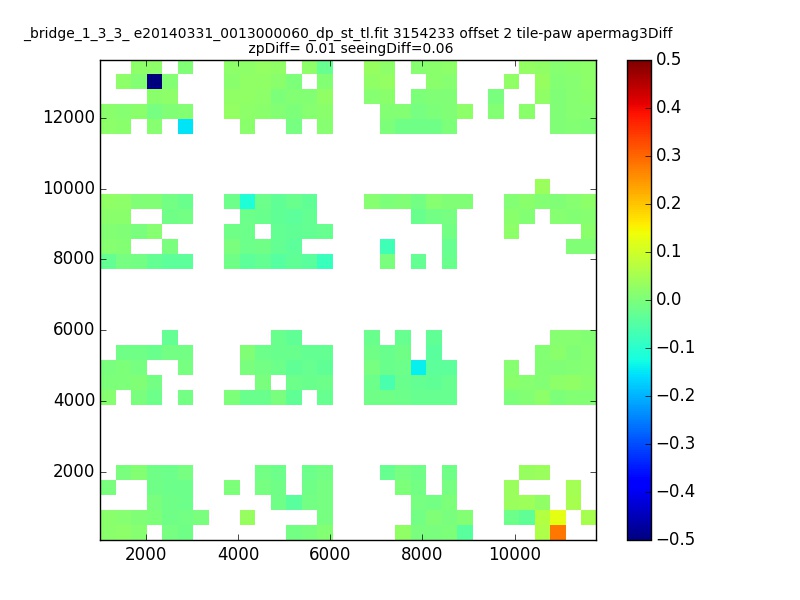 _bridge_1_3_3_ e20140331_0013000060_dp_st_tl.fit 3154233 offset 2 tile-paw apermag3Diff
zpDiff= 0.01 seeingDiff=0.06

12000
10000
8000
6000
4000
2000

2000 4000 6000 8000 10000

0.5
0.4
0.3
0.2
0.1
0.0
−0.1
−0.2
−0.3
−0.4
−0.5